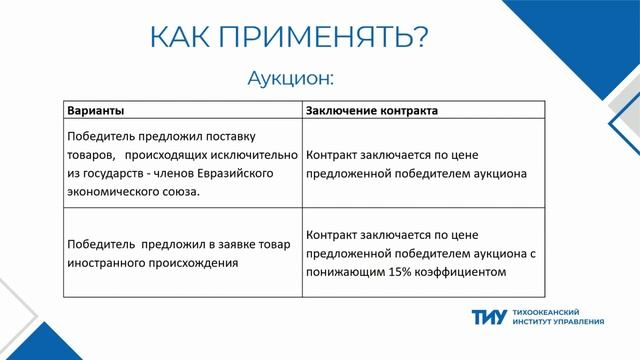 КАК ПРИМЕНЯТЬ?

Аукцион:

| Варианты | Заключение контракта |
|---|---|
| Победитель предложил поставку товаров, происходящих исключительно из государств - членов Евразийского экономического союза. | Контракт заключается по цене предложенной победителем аукциона |
| Победитель предложил в заявке товар иностранного происхождения | Контракт заключается по цене предложенной победителем аукциона с понижающим 15% коэффициентом |

ТИУ ТИХООКЕАНСКИЙ ИНСТИТУТ УПРАВЛЕНИЯ